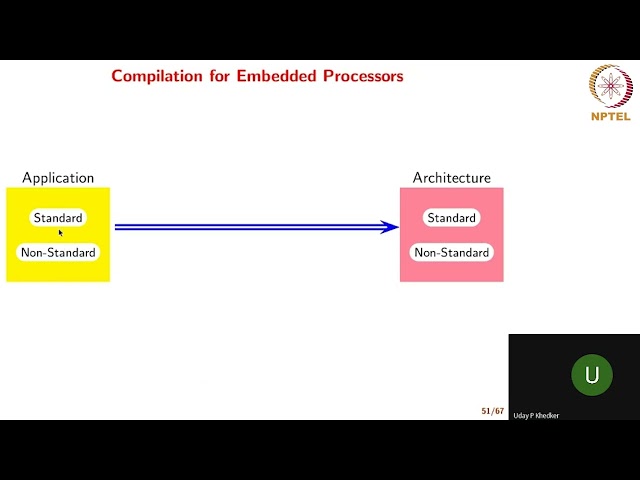 Compilation for Embedded Processors

NPTEL

Application

Standard

Non-Standard

Architecture

Standard

Non-Standard

51/67

U

Uday P Khedker